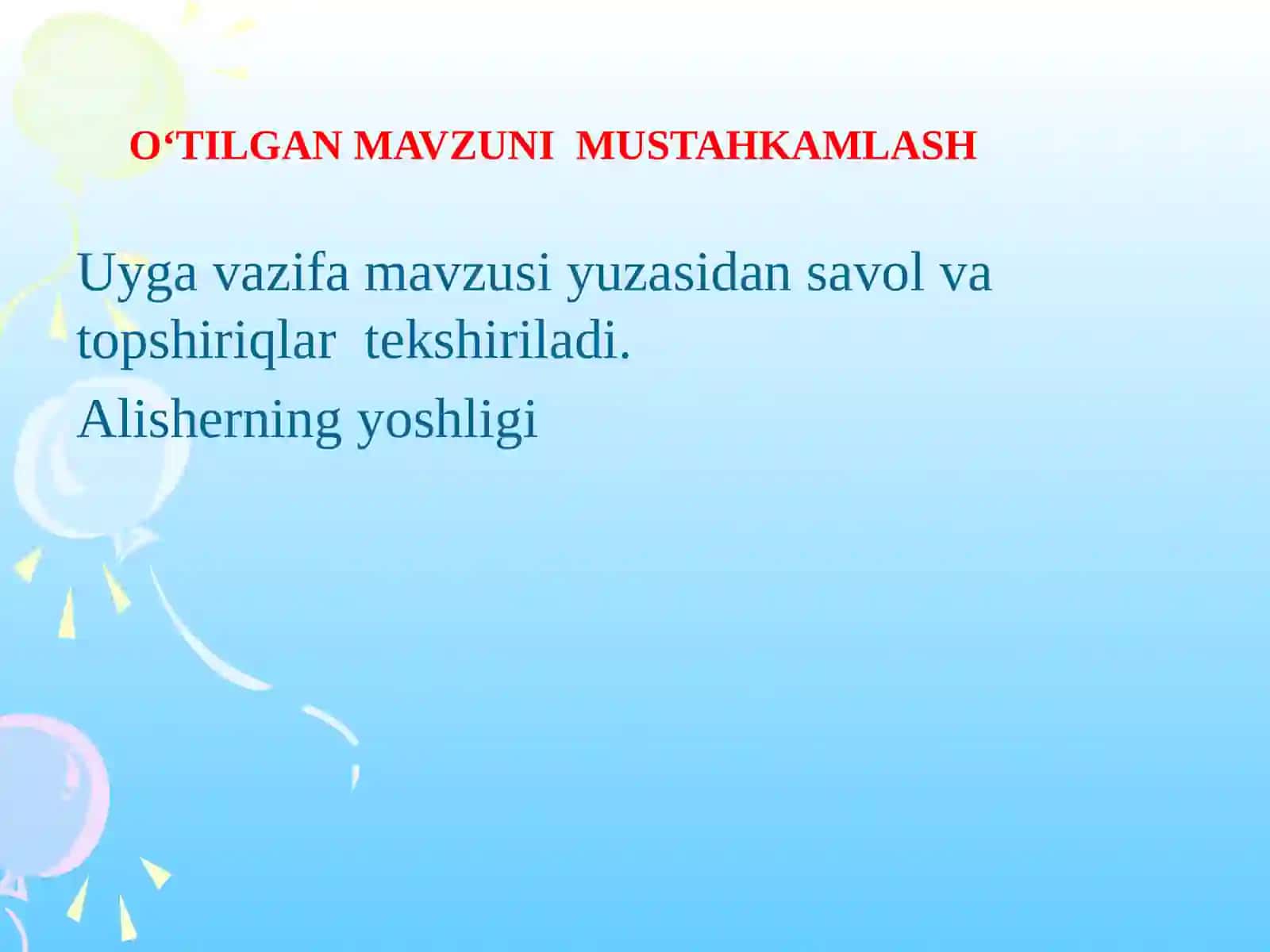 O‘TILGAN MAVZUNI MUSTAHKAMLASH

Uyga vazifa mavzusi yuzasidan savol va topshiriqlar tekshiriladi.

Alisherning yoshligi